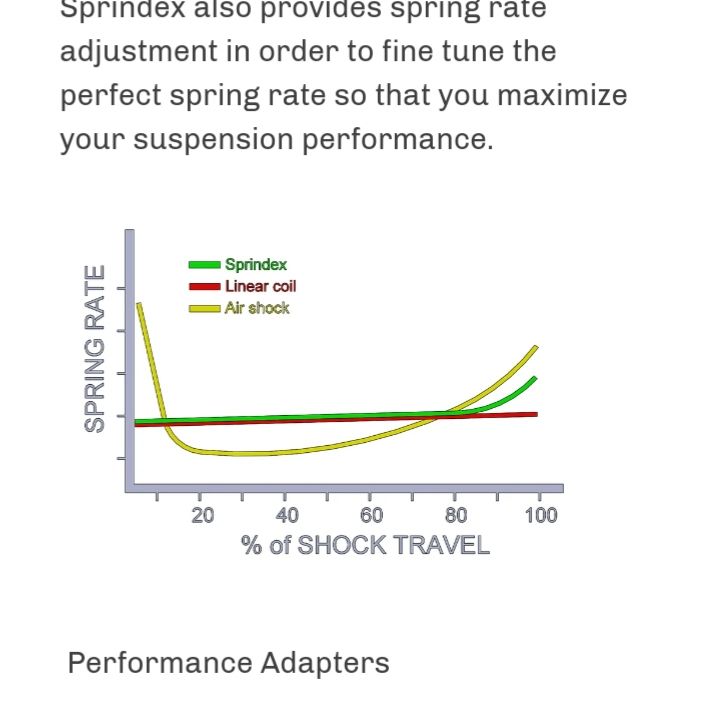 Sprindex also provides spring rate adjustment in order to fine tune the perfect spring rate so that you maximize your suspension performance.

SPRING RATE

Sprindex
Linear coil
Air shock

20
40
60
80
100

% of SHOCK TRAVEL

Performance Adapters